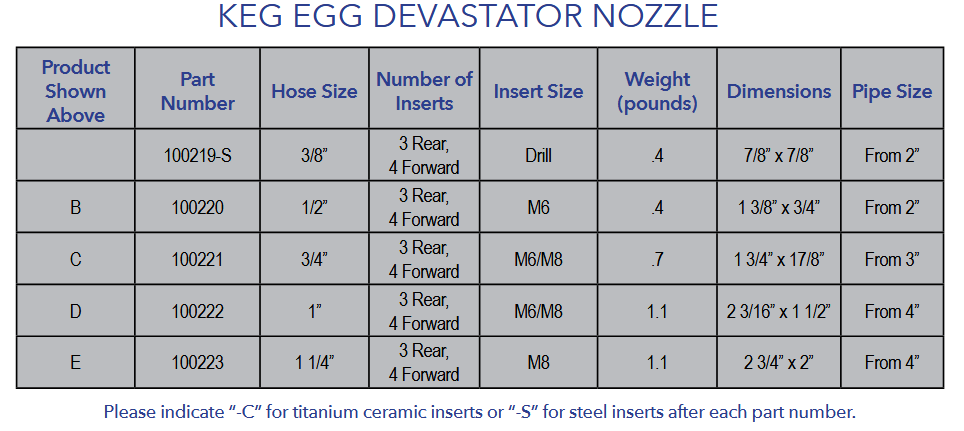 KEG EGG DEVASTATOR NOZZLE

| Product Shown Above | Part Number | Hose Size | Number of Inserts | Insert Size | Weight (pounds) | Dimensions | Pipe Size |
|---|---|---|---|---|---|---|---|
| | 100219-S | 3/8" | 3 Rear, 4 Forward | Drill | .4 | 7/8" x 7/8" | From 2" |
| B | 100220 | 1/2" | 3 Rear, 4 Forward | M6 | .4 | 1 3/8" x 3/4" | From 2" |
| C | 100221 | 3/4" | 3 Rear, 4 Forward | M6/M8 | .7 | 1 3/4" x 17/8" | From 3" |
| D | 100222 | 1" | 3 Rear, 4 Forward | M6/M8 | 1.1 | 2 3/16" x 1 1/2" | From 4" |
| E | 100223 | 1 1/4" | 3 Rear, 4 Forward | M8 | 1.1 | 2 3/4" x 2" | From 4" |

Please indicate "-C" for titanium ceramic inserts or "-S" for steel inserts after each part number.